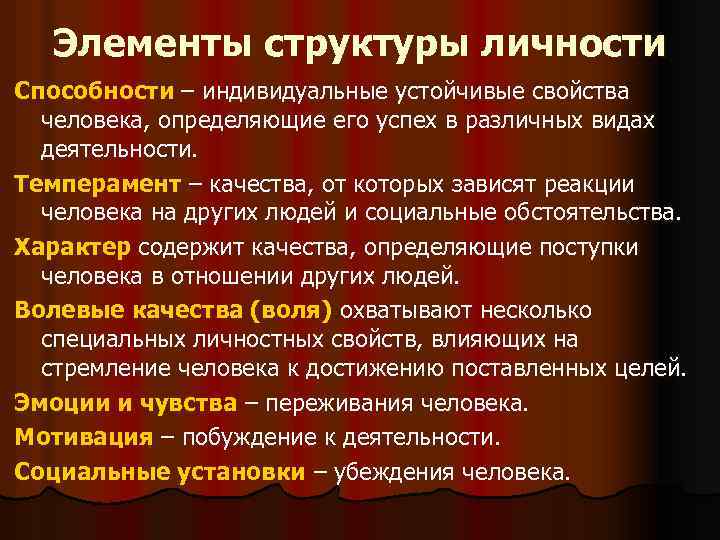 Элементы структуры личности

Способности – индивидуальные устойчивые свойства человека, определяющие его успех в различных видах деятельности.

Темперамент – качества, от которых зависят реакции человека на других людей и социальные обстоятельства.

Характер содержит качества, определяющие поступки человека в отношении других людей.

Волевые качества (воля) охватывают несколько специальных личностных свойств, влияющих на стремление человека к достижению поставленных целей.

Эмоции и чувства – переживания человека.

Мотивация – побуждение к деятельности.

Социальные установки – убеждения человека.